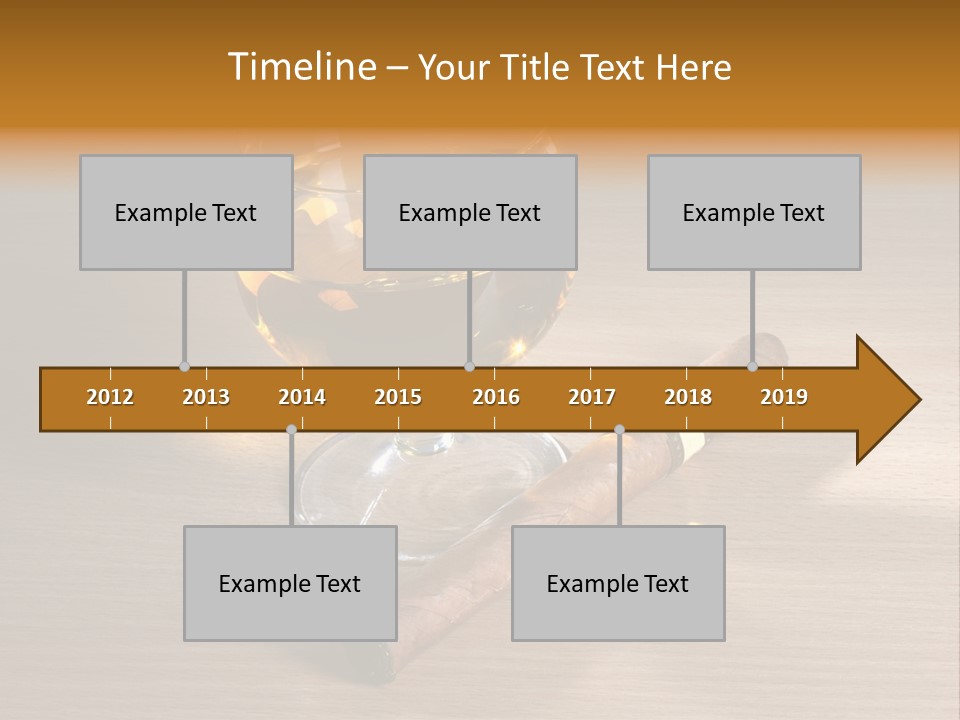 Timeline – Your Title Text Here

Example Text

Example Text

Example Text

2012 2013 2014 2015 2016 2017 2018 2019

Example Text

Example Text